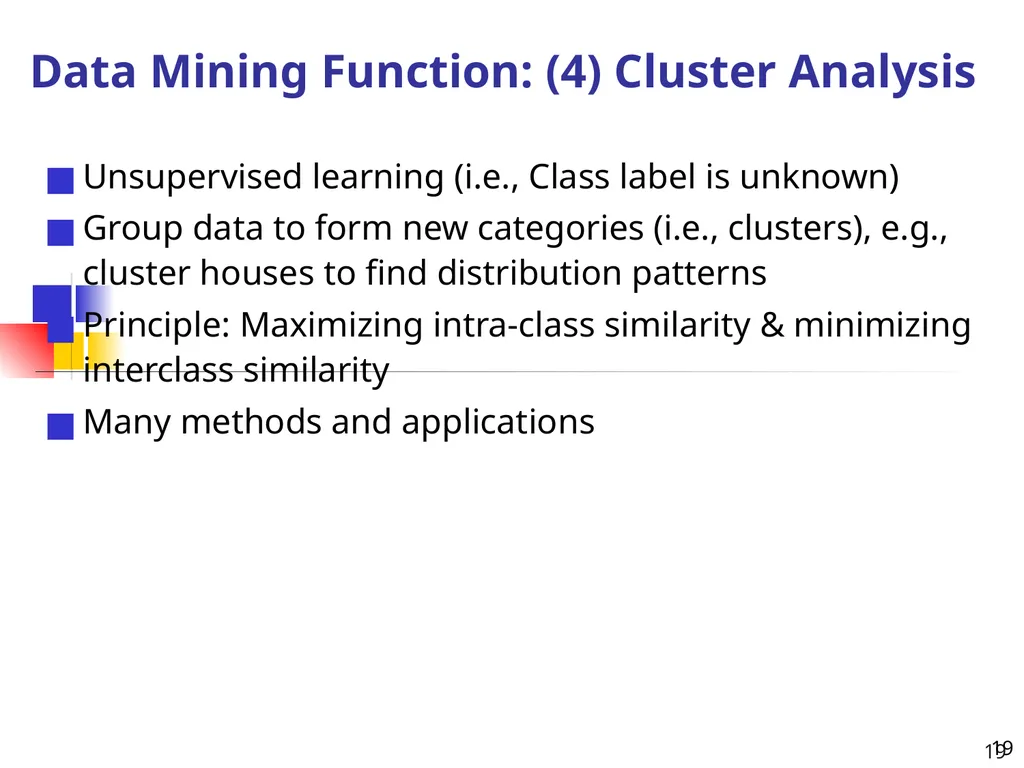 Data Mining Function: (4) Cluster Analysis

Unsupervised learning (i.e., Class label is unknown)

Group data to form new categories (i.e., clusters), e.g., cluster houses to find distribution patterns

Principle: Maximizing intra-class similarity & minimizing interclass similarity

Many methods and applications

19

19